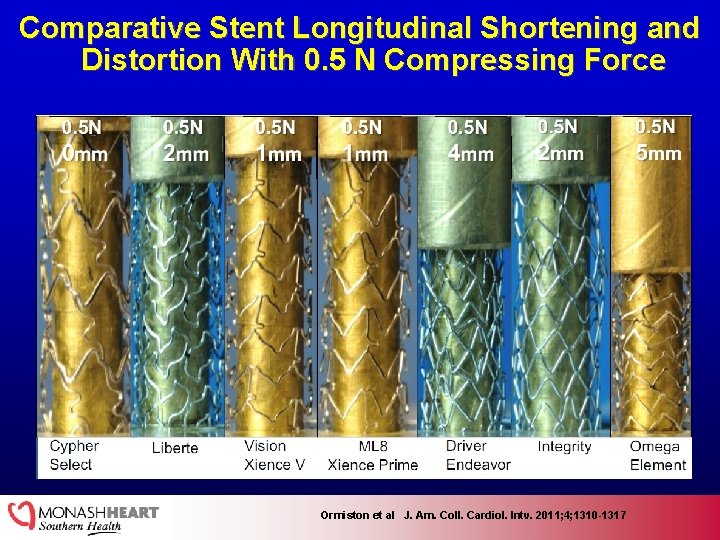 Comparative Stent Longitudinal Shortening and Distortion With 0.5 N Compressing Force

0.5N 0mm

0.5N 2mm

0.5N 1mm

0.5N 1mm

0.5N 4mm

0.5N 2mm

0.5N 5mm

Cypher Select

Liberte

Vision Xience V

ML8 Xience Prime

Driver Endeavor

Integrity

Omega Element

MONASHHEART Southern Health

Ormiston et al J. Am. Coll. Cardiol. Intv. 2011;4;1310-1317